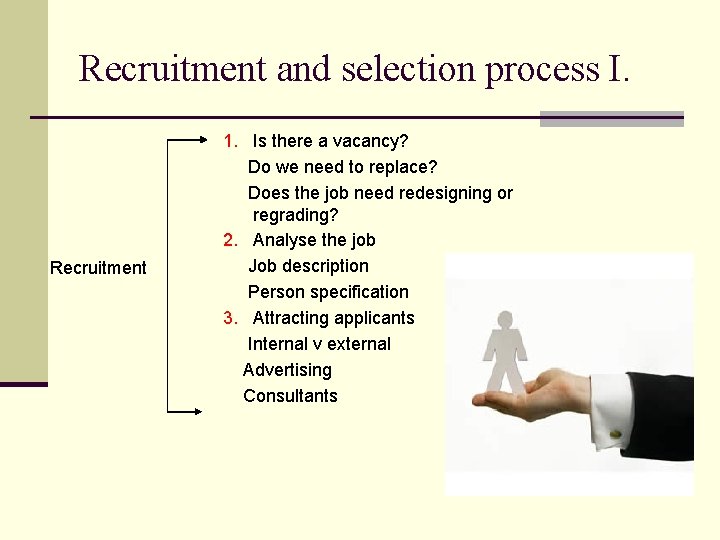 Recruitment and selection process I.

Recruitment

1. Is there a vacancy?
Do we need to replace?
Does the job need redesigning or regrading?
2. Analyse the job
Job description
Person specification
3. Attracting applicants
Internal v external
Advertising
Consultants